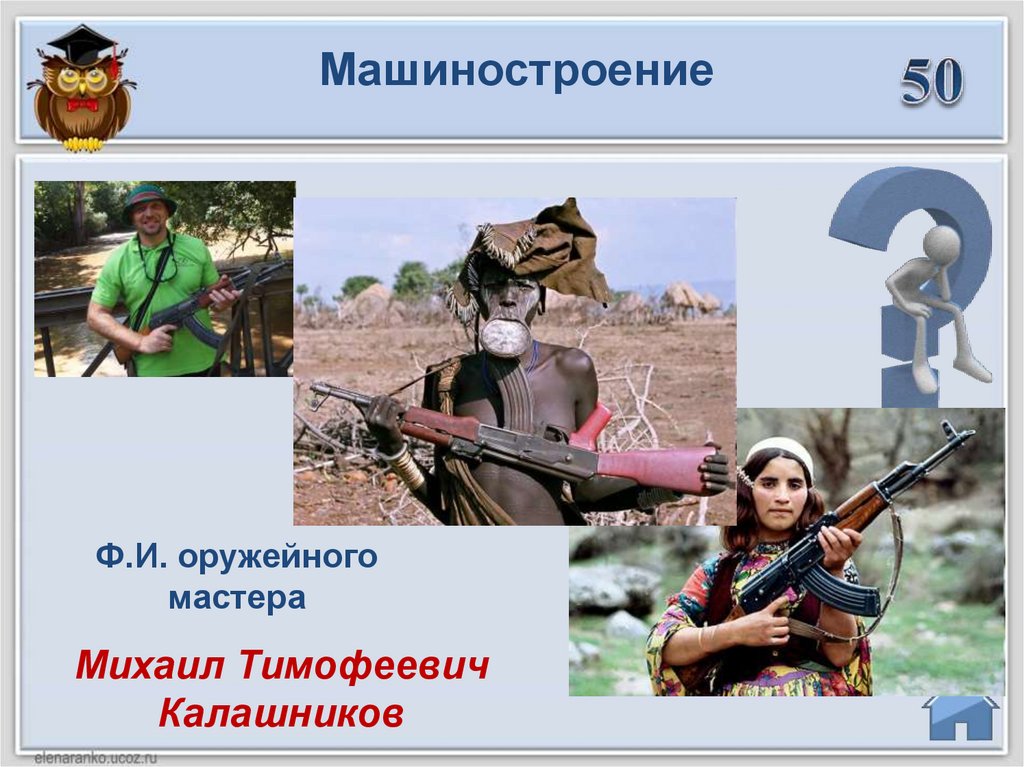 Машиностроение

50

Ф.И. оружейного мастера

Михаил Тимофеевич Калашников

elenaranko.ucoz.ru